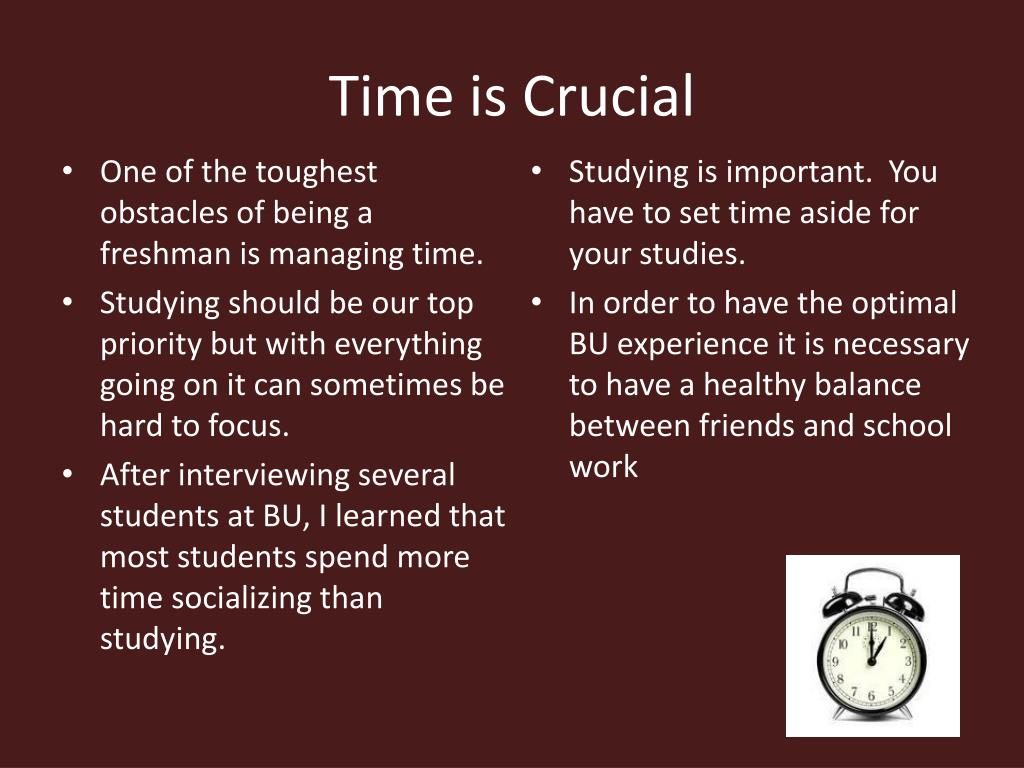 Time is Crucial

• One of the toughest obstacles of being a freshman is managing time.
• Studying should be our top priority but with everything going on it can sometimes be hard to focus.
• After interviewing several students at BU, I learned that most students spend more time socializing than studying.

• Studying is important. You have to set time aside for your studies.
• In order to have the optimal BU experience it is necessary to have a healthy balance between friends and school work

12
1
2
3
4
5
6
7
8
9
10
11